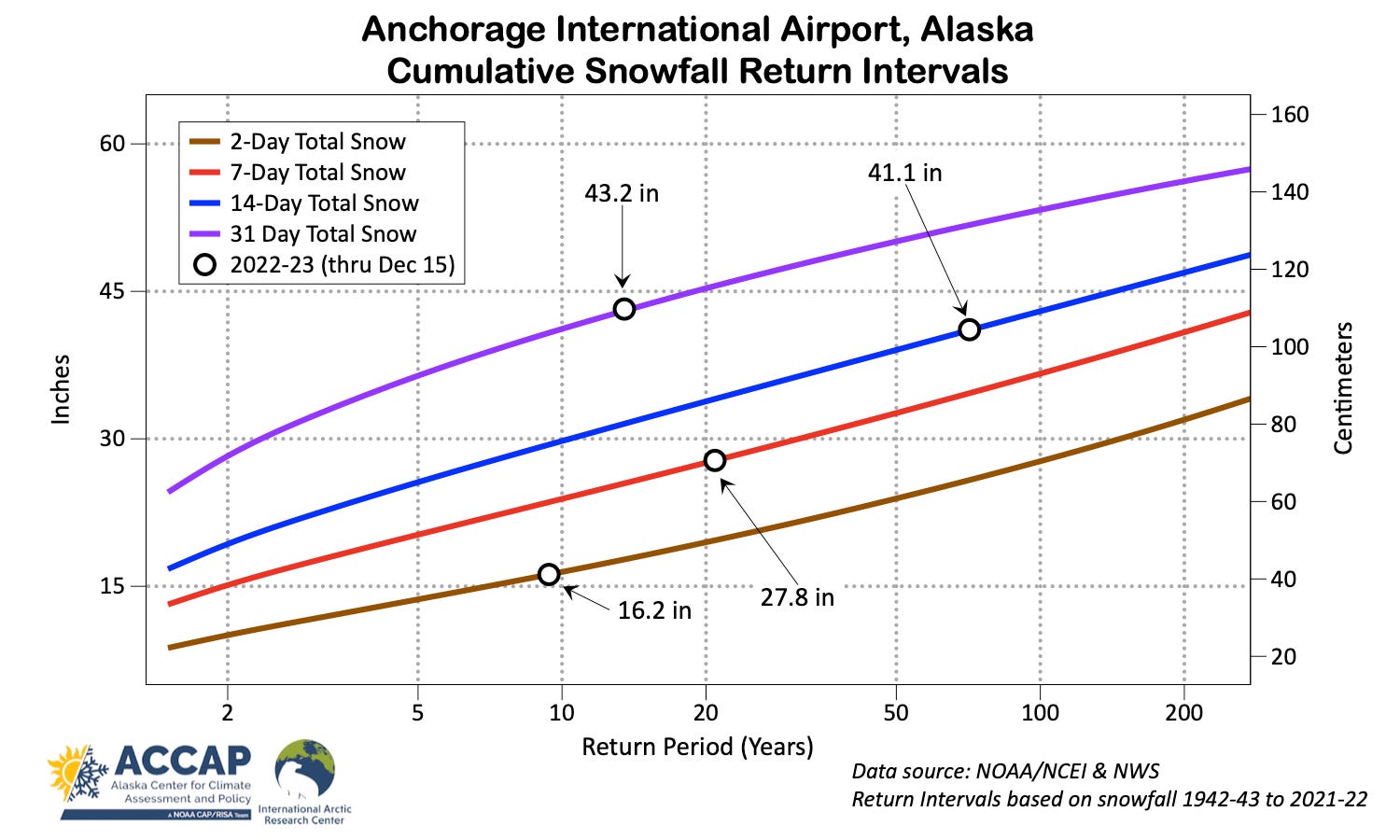 Anchorage International Airport, Alaska
Cumulative Snowfall Return Intervals

2-Day Total Snow
7-Day Total Snow
14-Day Total Snow
31 Day Total Snow
2022-23 (thru Dec 15)

43.2 in
41.1 in
27.8 in
16.2 in

Inches
60
45
30
15

Centimeters
160
140
120
100
80
60
40
20

2
5
10
20
50
100
200
Return Period (Years)

ACCAP
Alaska Center for Climate Assessment and Policy
A NOAA CAP/RISA Team
International Arctic Research Center

Data source: NOAA/NCEI & NWS
Return Intervals based on snowfall 1942-43 to 2021-22